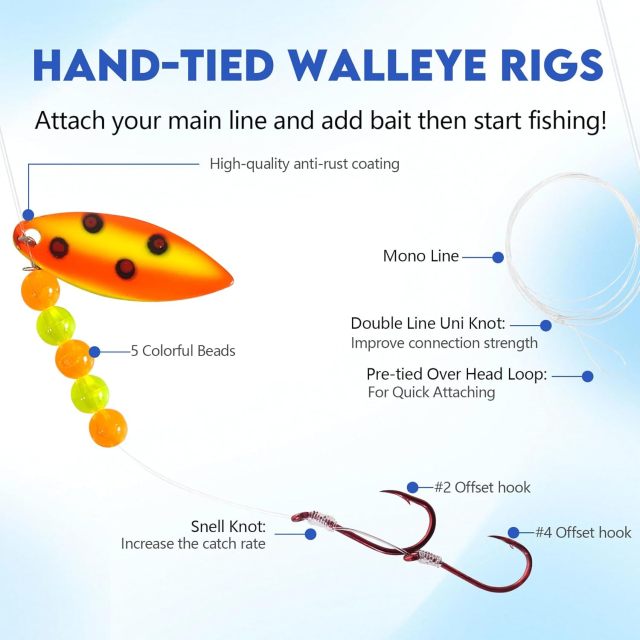 HAND-TIED WALLEYE RIGS

Attach your main line and add bait then start fishing!

High-quality anti-rust coating

Mono Line

Double Line Uni Knot:
Improve connection strength

5 Colorful Beads

Pre-tied Over Head Loop:
For Quick Attaching

#2 Offset hook

Snell Knot:
Increase the catch rate

#4 Offset hook